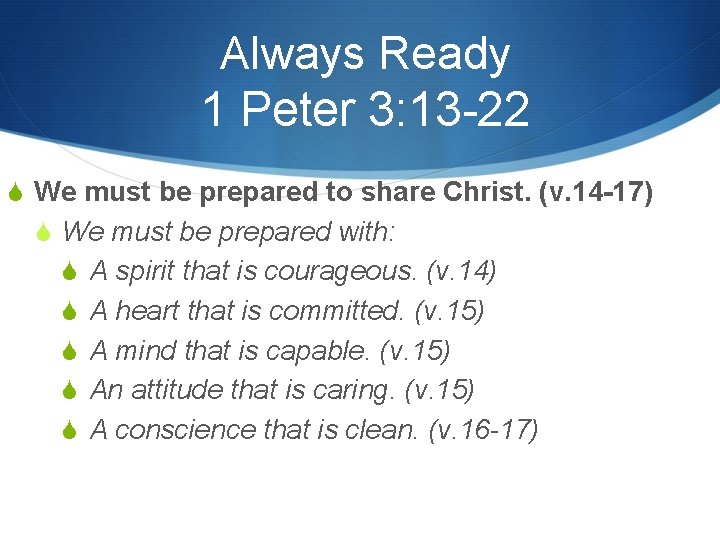 Always Ready
1 Peter 3:13-22

We must be prepared to share Christ. (v.14-17)

We must be prepared with:

A spirit that is courageous. (v.14)

A heart that is committed. (v.15)

A mind that is capable. (v.15)

An attitude that is caring. (v.15)

A conscience that is clean. (v.16-17)